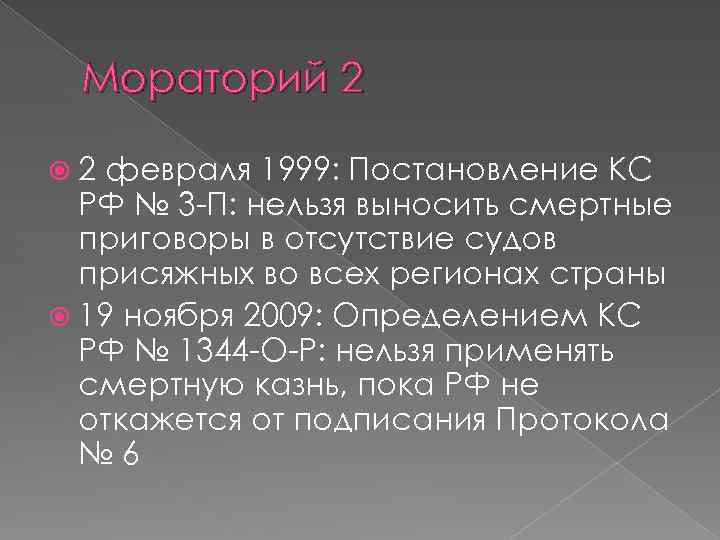 Мораторий 2

2 февраля 1999: Постановление КС РФ № 3-П: нельзя выносить смертные приговоры в отсутствие судов присяжных во всех регионах страны

19 ноября 2009: Определением КС РФ № 1344-О-Р: нельзя применять смертную казнь, пока РФ не откажется от подписания Протокола № 6